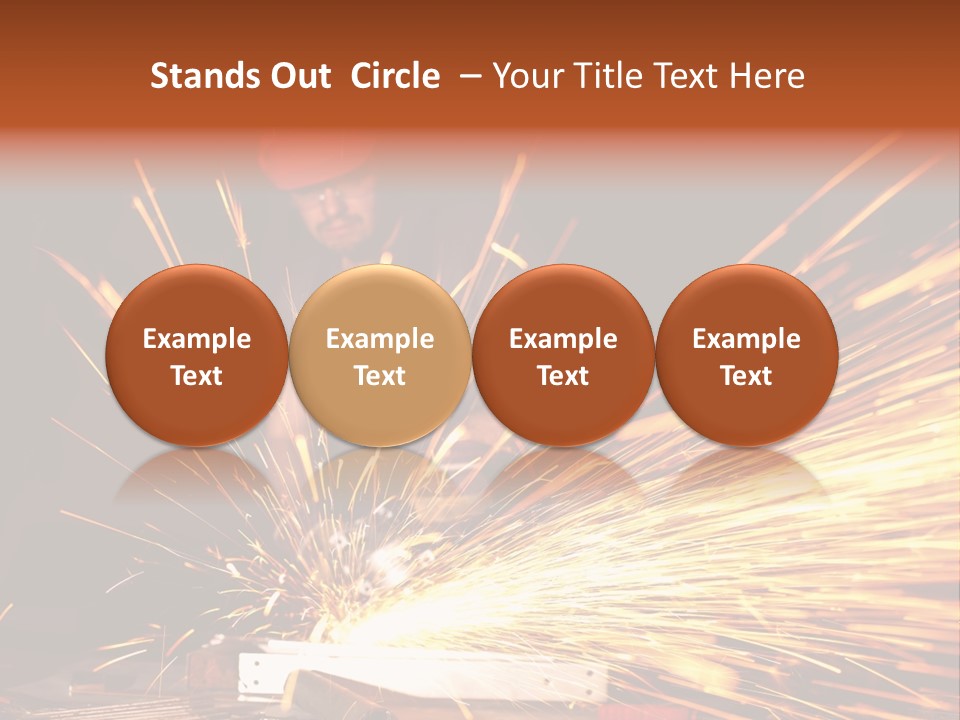 Stands Out Circle – Your Title Text Here

Example Text

Example Text

Example Text

Example Text